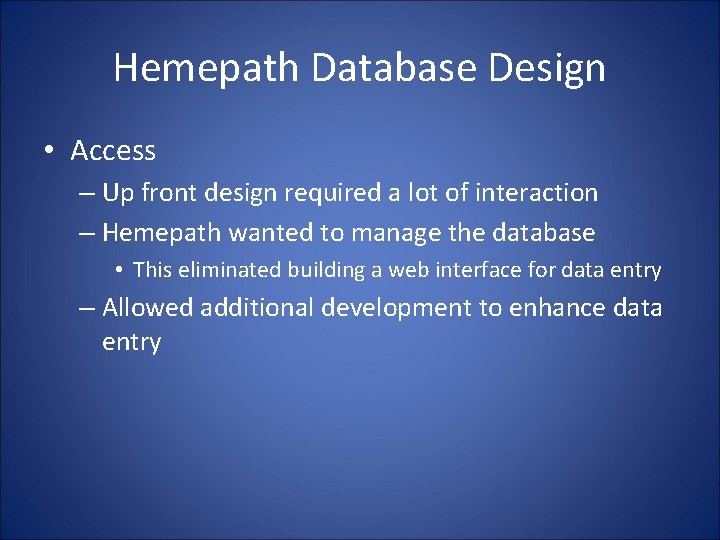 Hemepath Database Design

• Access
– Up front design required a lot of interaction
– Hemepath wanted to manage the database
• This eliminated building a web interface for data entry
– Allowed additional development to enhance data entry